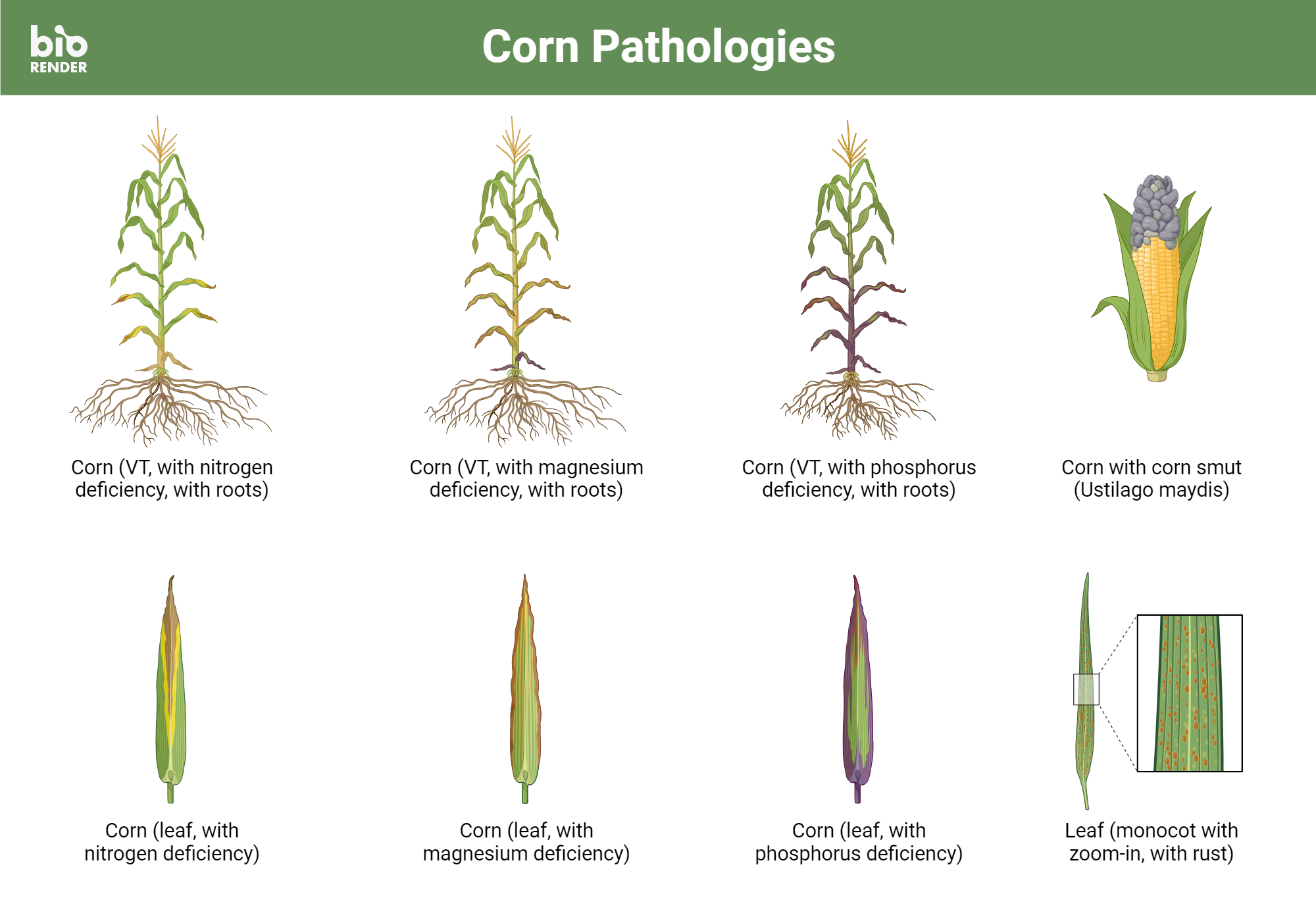 bio
RENDER

Corn Pathologies

Corn (VT, with nitrogen deficiency, with roots)

Corn (VT, with magnesium deficiency, with roots)

Corn (VT, with phosphorus deficiency, with roots)

Corn with corn smut (Ustilago maydis)

Corn (leaf, with nitrogen deficiency)

Corn (leaf, with magnesium deficiency)

Corn (leaf, with phosphorus deficiency)

Leaf (monocot with zoom-in, with rust)